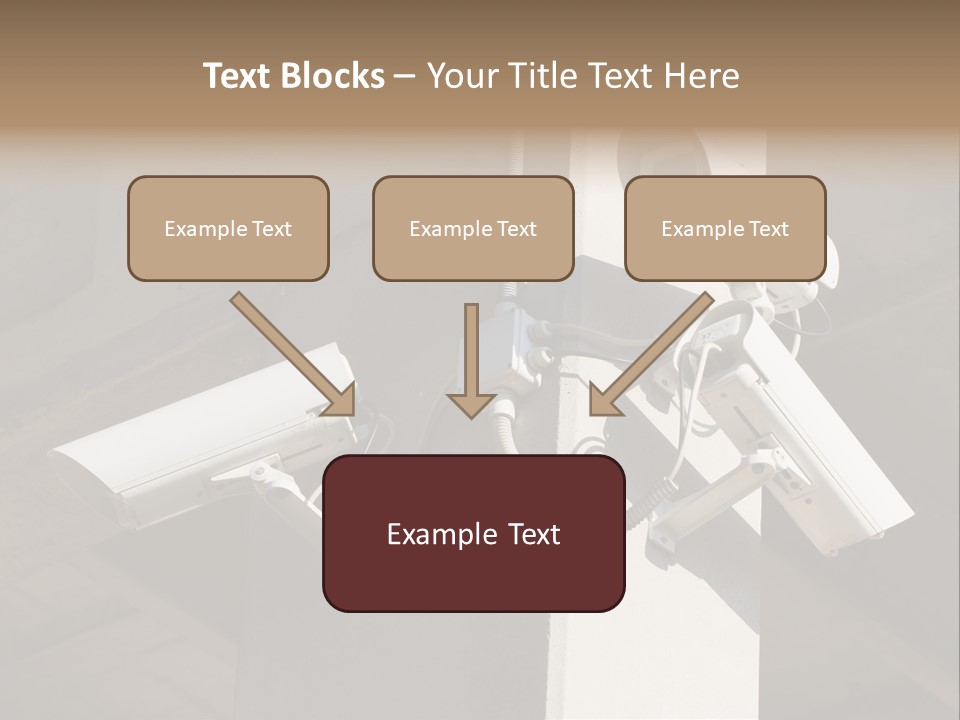 Text Blocks – Your Title Text Here

Example Text

Example Text

Example Text

Example Text